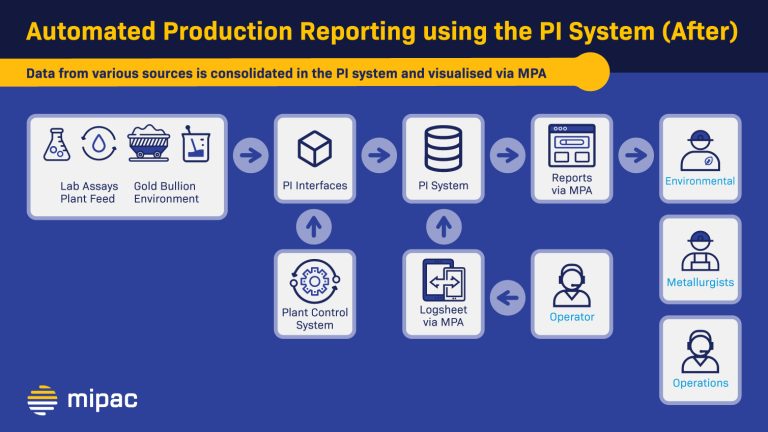 Automated Production Reporting using the PI System (After)

Data from various sources is consolidated in the PI system and visualised via MPA

Lab Assays
Plant Feed

Gold Bullion
Environment

PI Interfaces

PI System

Reports via MPA

Environmental

Metallurgists

Operations

Plant Control System

Logsheet via MPA

Operator

mipac